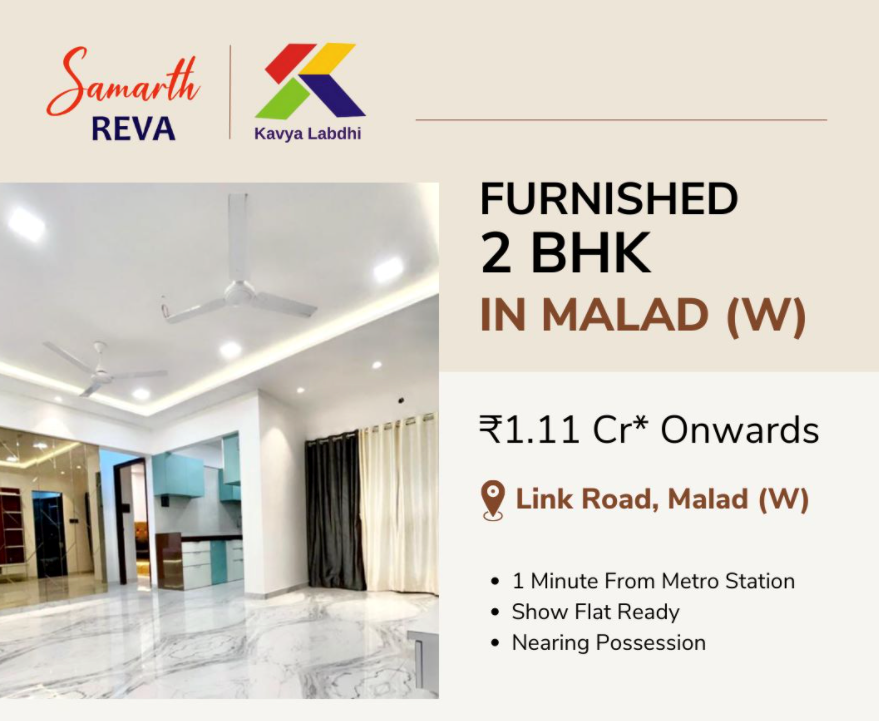 Samarth
REVA

Kavya Labdhi

FURNISHED
2 BHK
IN MALAD (W)

₹1.11 Cr* Onwards

Link Road, Malad (W)

• 1 Minute From Metro Station
• Show Flat Ready
• Nearing Possession